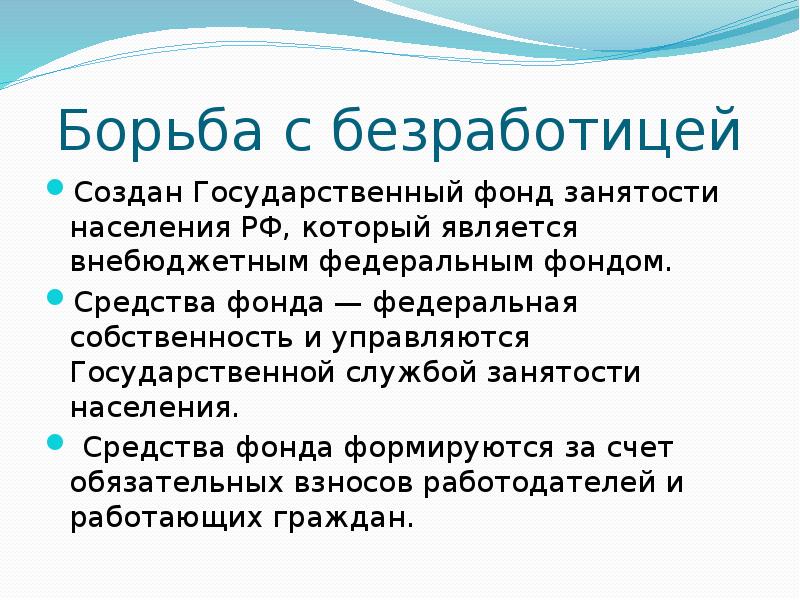 Борьба с безработицей

Создан Государственный фонд занятости населения РФ, который является внебюджетным федеральным фондом.

Средства фонда — федеральная собственность и управляются Государственной службой занятости населения.

Средства фонда формируются за счет обязательных взносов работодателей и работающих граждан.